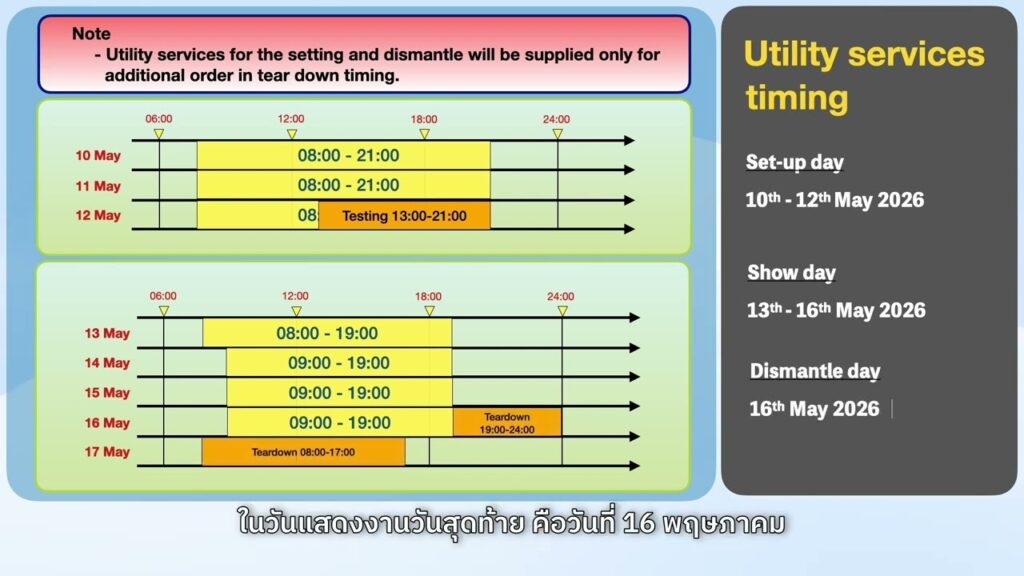 Note
- Utility services for the setting and dismantle will be supplied only for additional order in tear down timing.

06:00 12:00 18:00 24:00

10 May 08:00 - 21:00
11 May 08:00 - 21:00
12 May 08 Testing 13:00-21:00

06:00 12:00 18:00 24:00

13 May 08:00 - 19:00
14 May 09:00 - 19:00
15 May 09:00 - 19:00
16 May 09:00 - 19:00 Teardown 19:00-24:00
17 May Teardown 08:00-17:00

Utility services timing

Set-up day
$10^{th}$ - $12^{th}$ May 2026

Show day
$13^{th}$ - $16^{th}$ May 2026

Dismantle day
$16^{th}$ May 2026

ในวันแสดงงานวันสุดท้าย คือวันที่ 16 พฤษภาคม